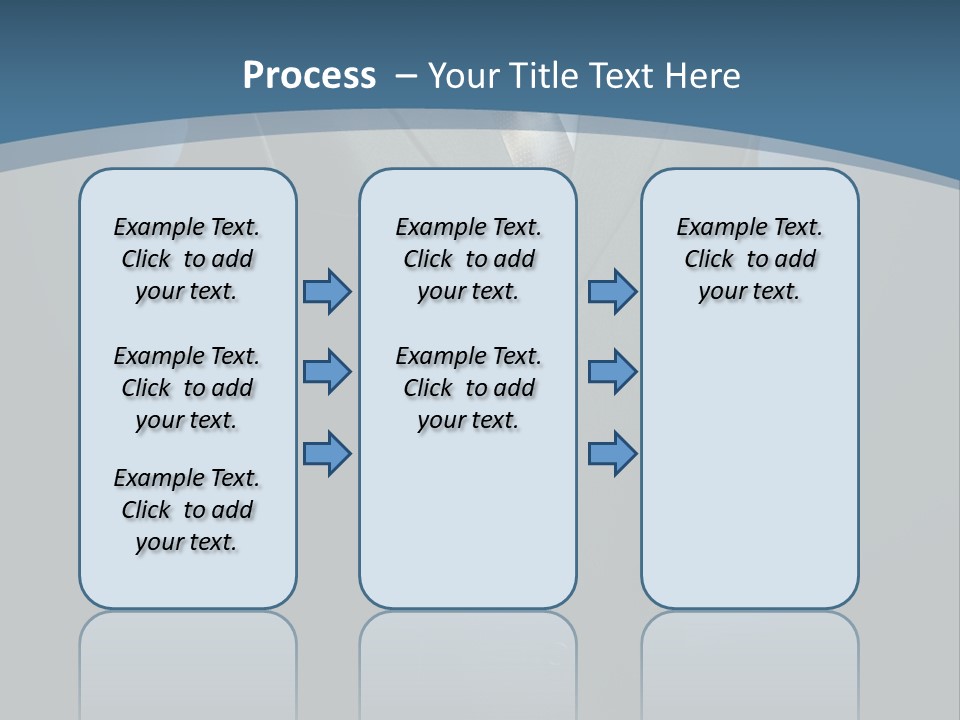 Process – Your Title Text Here

Example Text. Click to add your text.

Example Text. Click to add your text.

Example Text. Click to add your text.

Example Text. Click to add your text.

Example Text. Click to add your text.

Example Text. Click to add your text.